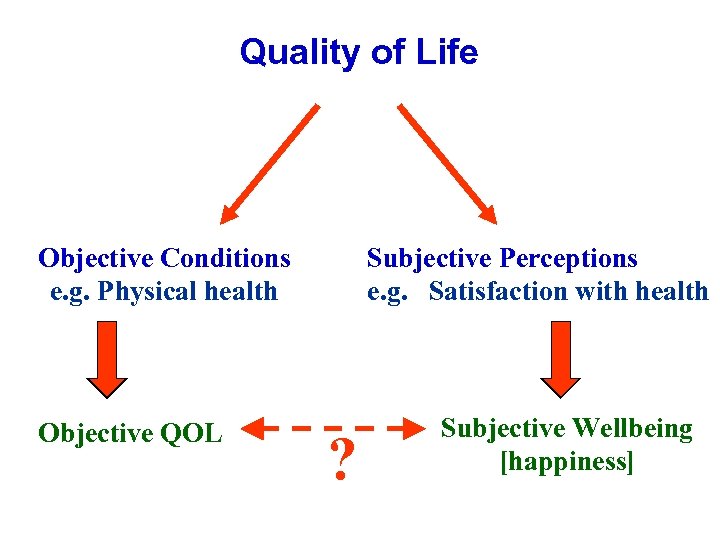 Quality of Life

Objective Conditions
e.g. Physical health

Subjective Perceptions
e.g. Satisfaction with health

Objective QOL

?

Subjective Wellbeing
[happiness]